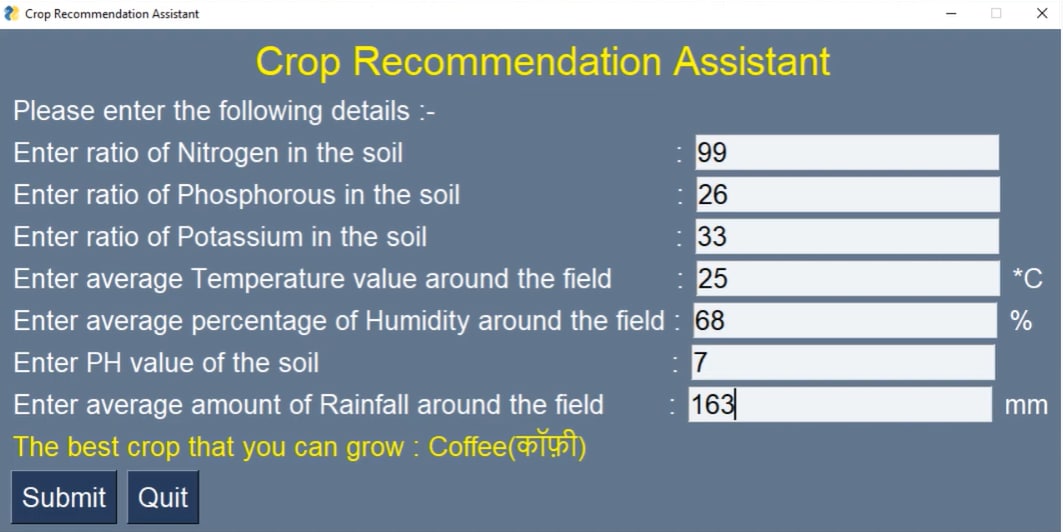 Crop Recommendation Assistant

Crop Recommendation Assistant

Please enter the following details :-

Enter ratio of Nitrogen in the soil : 99

Enter ratio of Phosphorous in the soil : 26

Enter ratio of Potassium in the soil : 33

Enter average Temperature value around the field : 25 *C

Enter average percentage of Humidity around the field : 68 %

Enter PH value of the soil : 7

Enter average amount of Rainfall around the field : 163 mm

The best crop that you can grow : Coffee(कॉफ़ी)

Submit Quit